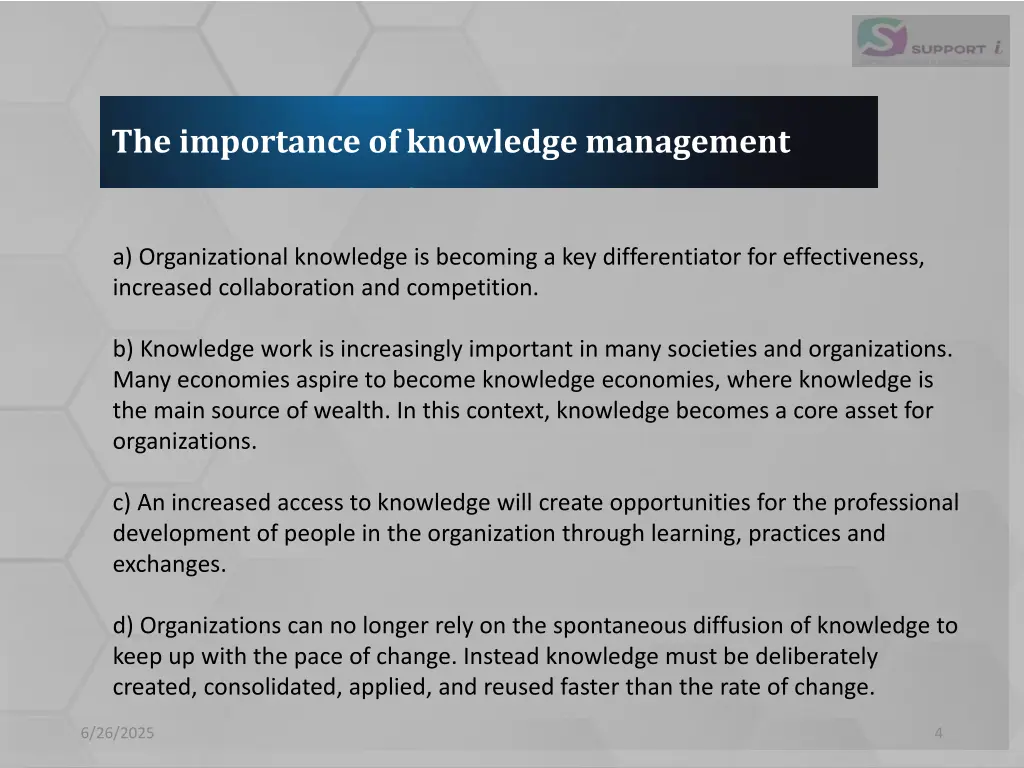 SUPPORT i

The importance of knowledge management

a) Organizational knowledge is becoming a key differentiator for effectiveness, increased collaboration and competition.

b) Knowledge work is increasingly important in many societies and organizations. Many economies aspire to become knowledge economies, where knowledge is the main source of wealth. In this context, knowledge becomes a core asset for organizations.

c) An increased access to knowledge will create opportunities for the professional development of people in the organization through learning, practices and exchanges.

d) Organizations can no longer rely on the spontaneous diffusion of knowledge to keep up with the pace of change. Instead knowledge must be deliberately created, consolidated, applied, and reused faster than the rate of change.

6/26/2025

4